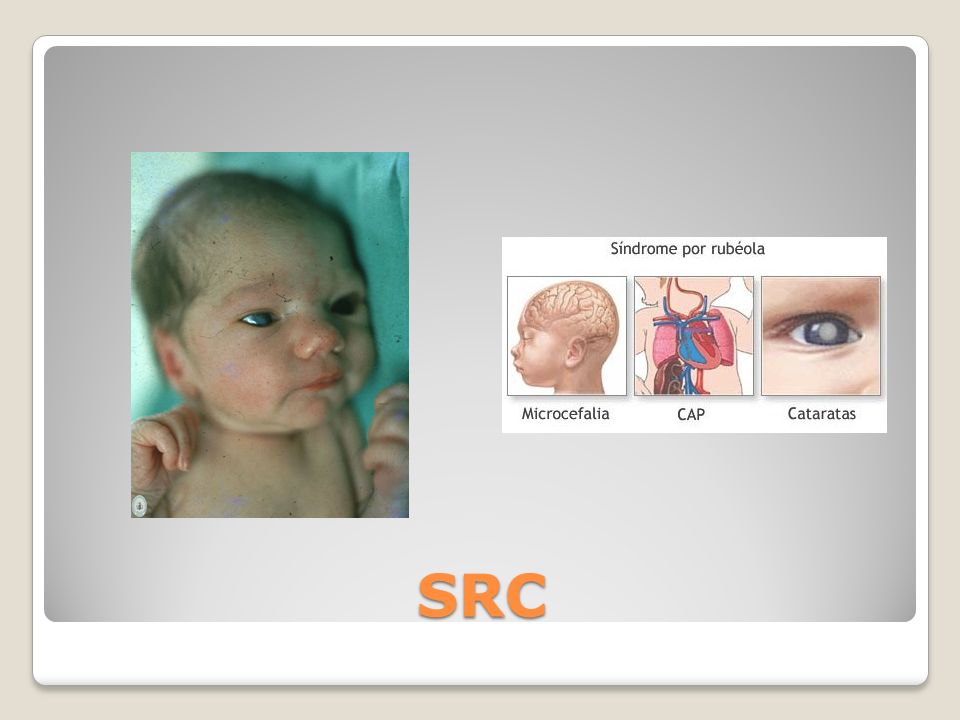 Síndrome por rubéola

Microcefalia

CAP

Cataratas

SRC